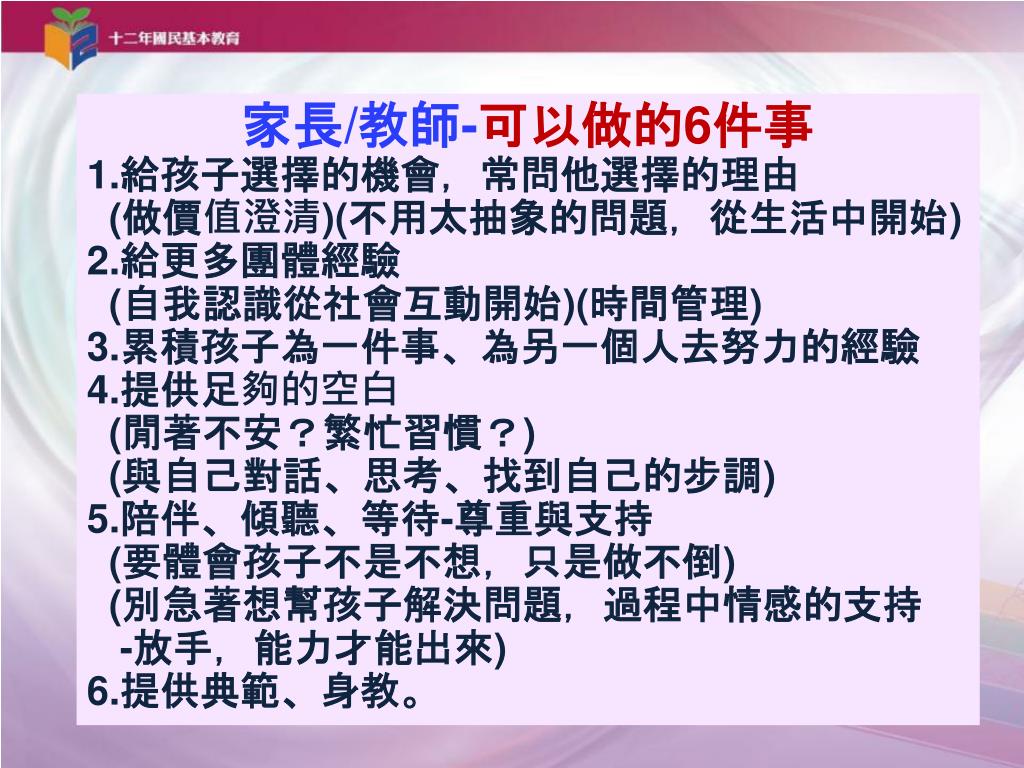 十二年國民基本教育

家長/教師-可以做的6件事
1.給孩子選擇的機會，常問他選擇的理由
(做價值澄清)(不用太抽象的問題，從生活中開始)
2.給更多團體經驗
(自我認識從社會互動開始)(時間管理)
3.累積孩子為一件事、為另一個人去努力的經驗
4.提供足夠的空白
(閒著不安？繁忙習慣？)
(與自己對話、思考、找到自己的步調)
5.陪伴、傾聽、等待-尊重與支持
(要體會孩子不是不想，只是做不倒)
(別急著想幫孩子解決問題，過程中情感的支持
-放手，能力才能出來)
6.提供典範、身教。